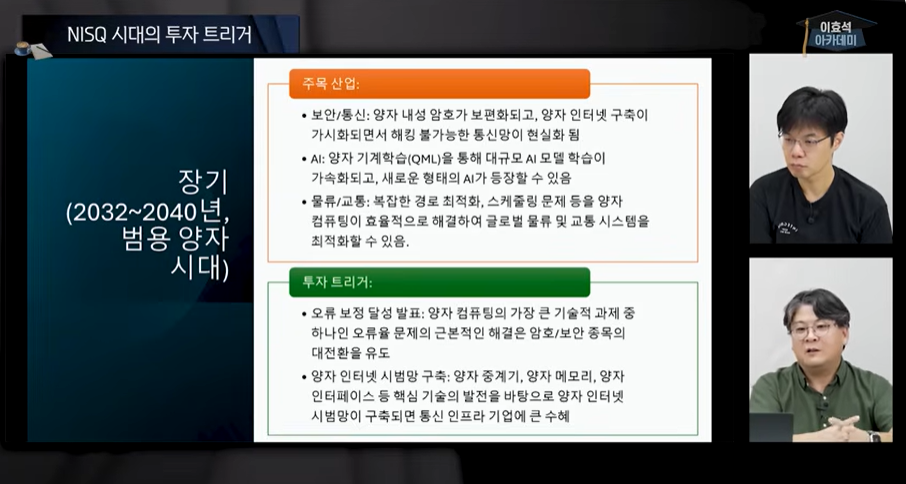 NISQ 시대의 투자 트리거

이효석 아카데미

장기 (2032~2040년, 범용 양자 시대)

주목 산업:

• 보안/통신: 양자 내성 암호가 보편화되고, 양자 인터넷 구축이 가시화되면서 해킹 불가능한 통신망이 현실화 됨

• AI: 양자 기계학습(QML)을 통해 대규모 AI 모델 학습이 가속화되고, 새로운 형태의 AI가 등장할 수 있음

• 물류/교통: 복잡한 경로 최적화, 스케줄링 문제 등을 양자 컴퓨팅이 효율적으로 해결하여 글로벌 물류 및 교통 시스템을 최적화할 수 있음.

투자 트리거:

• 오류 보정 달성 발표: 양자 컴퓨팅의 가장 큰 기술적 과제 중 하나인 오류율 문제의 근본적인 해결은 암호/보안 종목의 대전환을 유도

• 양자 인터넷 시범망 구축: 양자 중계기, 양자 메모리, 양자 인터페이스 등 핵심 기술의 발전을 바탕으로 양자 인터넷 시범망이 구축되면 통신 인프라 기업에 큰 수혜